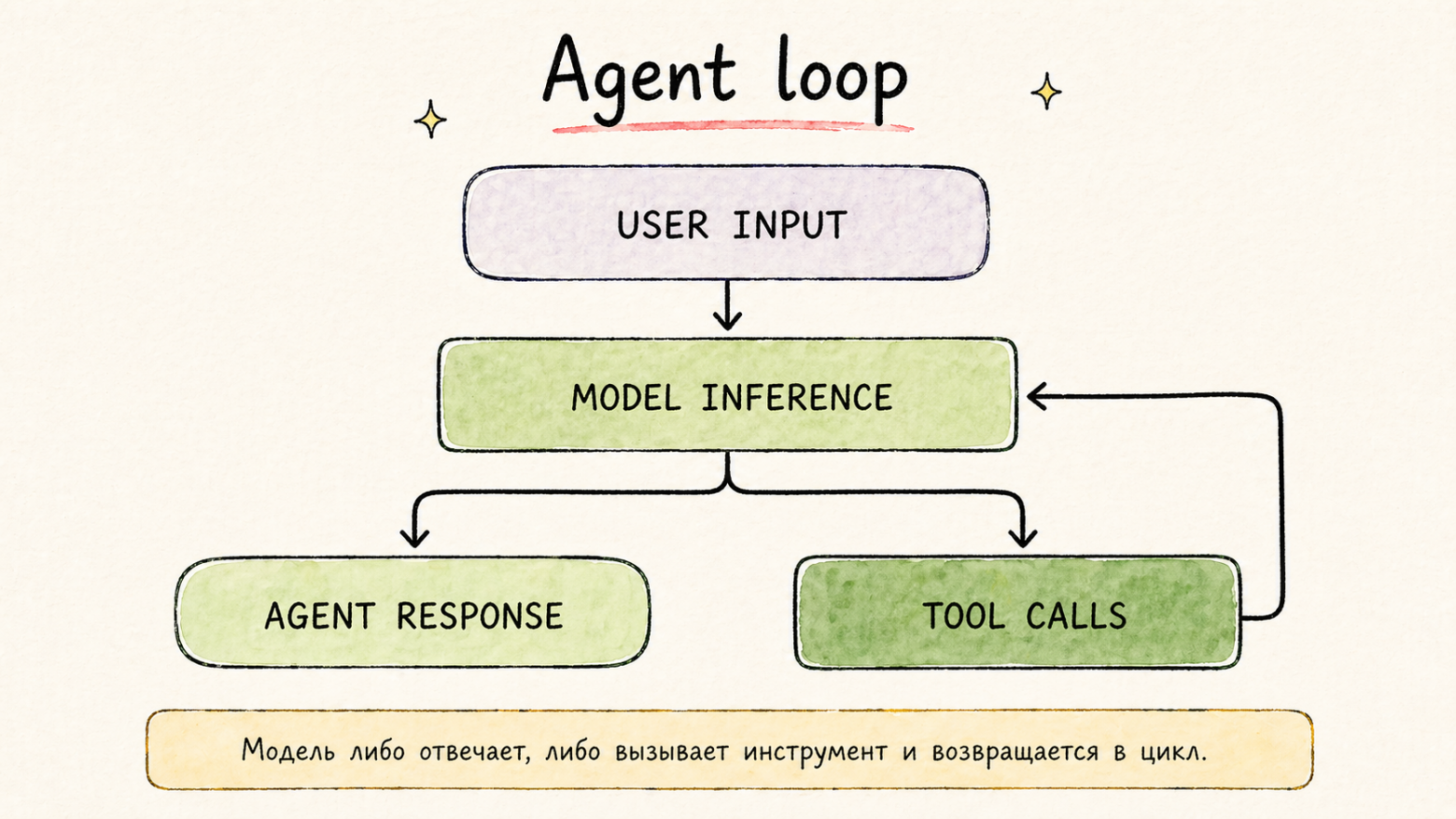 Agent loop

USER INPUT

MODEL INFERENCE

AGENT RESPONSE

TOOL CALLS

Модель либо отвечает, либо вызывает инструмент и возвращается в цикл.